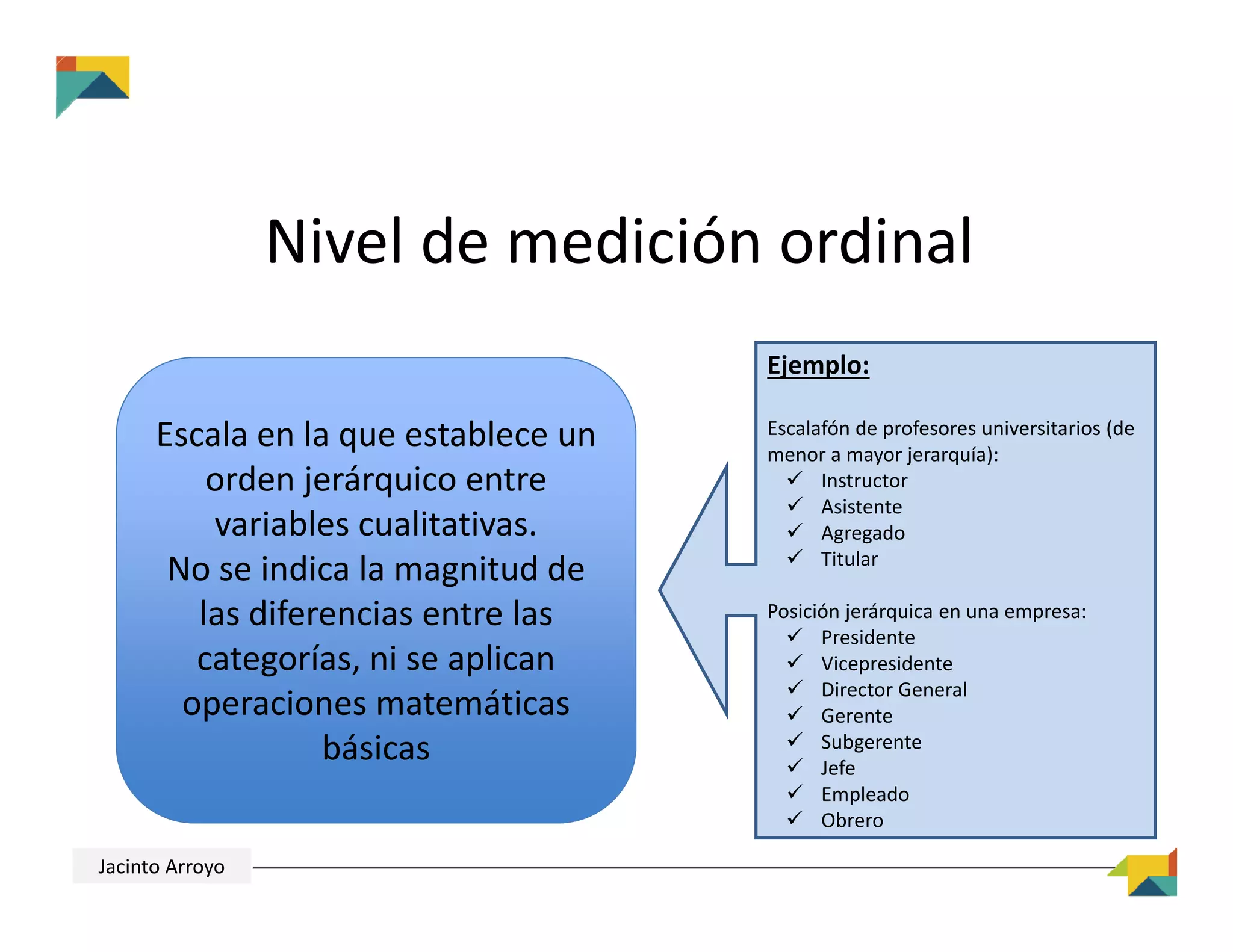 Nivel de medición ordinal

Escala en la que establece un orden jerárquico entre variables cualitativas.
No se indica la magnitud de las diferencias entre las categorías, ni se aplican operaciones matemáticas básicas

Ejemplo:

Escalafón de profesores universitarios (de menor a mayor jerarquía):
✓ Instructor
✓ Asistente
✓ Agregado
✓ Titular

Posición jerárquica en una empresa:
✓ Presidente
✓ Vicepresidente
✓ Director General
✓ Gerente
✓ Subgerente
✓ Jefe
✓ Empleado
✓ Obrero

Jacinto Arroyo